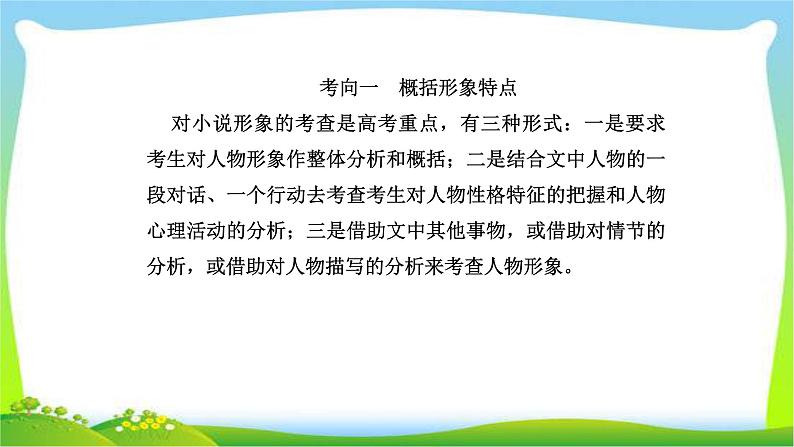 考向一　概括形象特点

对小说形象的考查是高考重点，有三种形式：一是要求考生对人物形象作整体分析和概括；二是结合文中人物的一段对话、一个行动去考查考生对人物性格特征的把握和人物心理活动的分析；三是借助文中其他事物，或借助对情节的分析，或借助对人物描写的分析来考查人物形象。